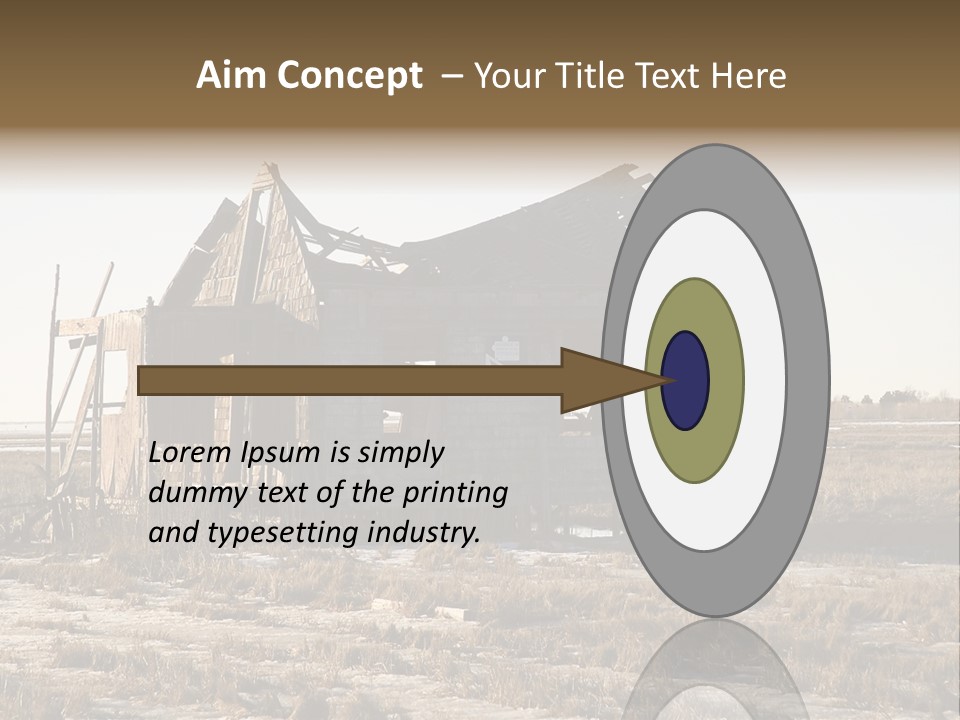 Aim Concept – Your Title Text Here

Lorem Ipsum is simply dummy text of the printing and typesetting industry.